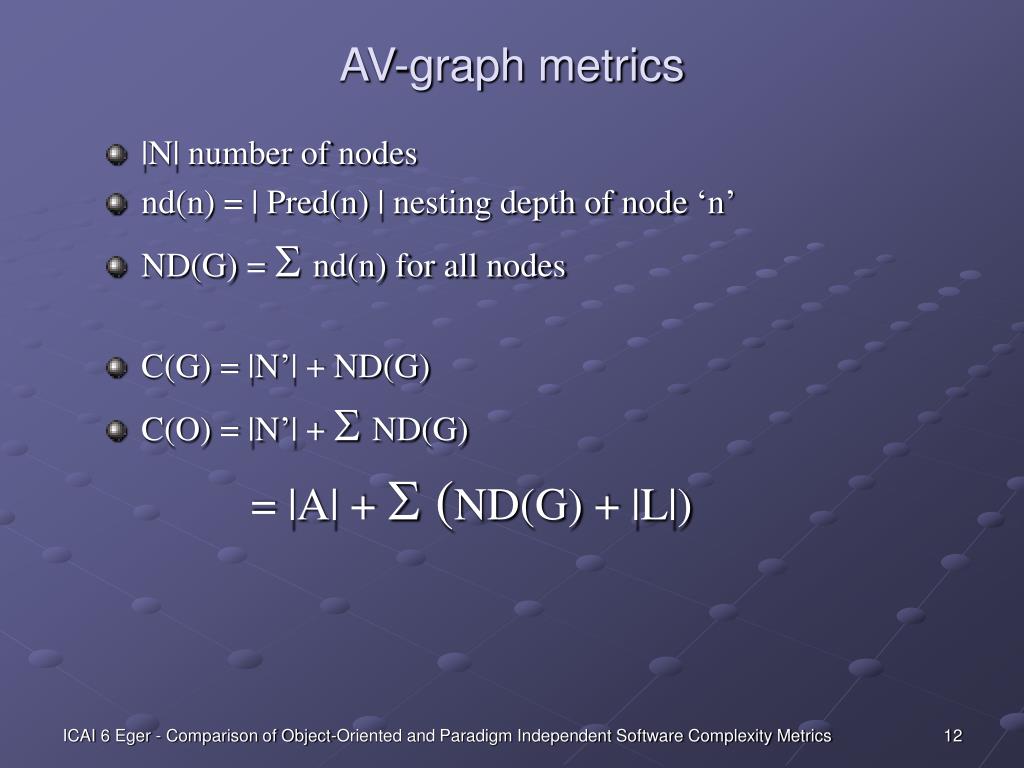 AV-graph metrics

|N| number of nodes

nd(n) = | Pred(n) | nesting depth of node ‘n’

ND(G) = $\Sigma$ nd(n) for all nodes

C(G) = |N’| + ND(G)

C(O) = |N’| + $\Sigma$ ND(G)

= |A| + $\Sigma$ (ND(G) + |L|)

ICAI 6 Eger - Comparison of Object-Oriented and Paradigm Independent Software Complexity Metrics

12